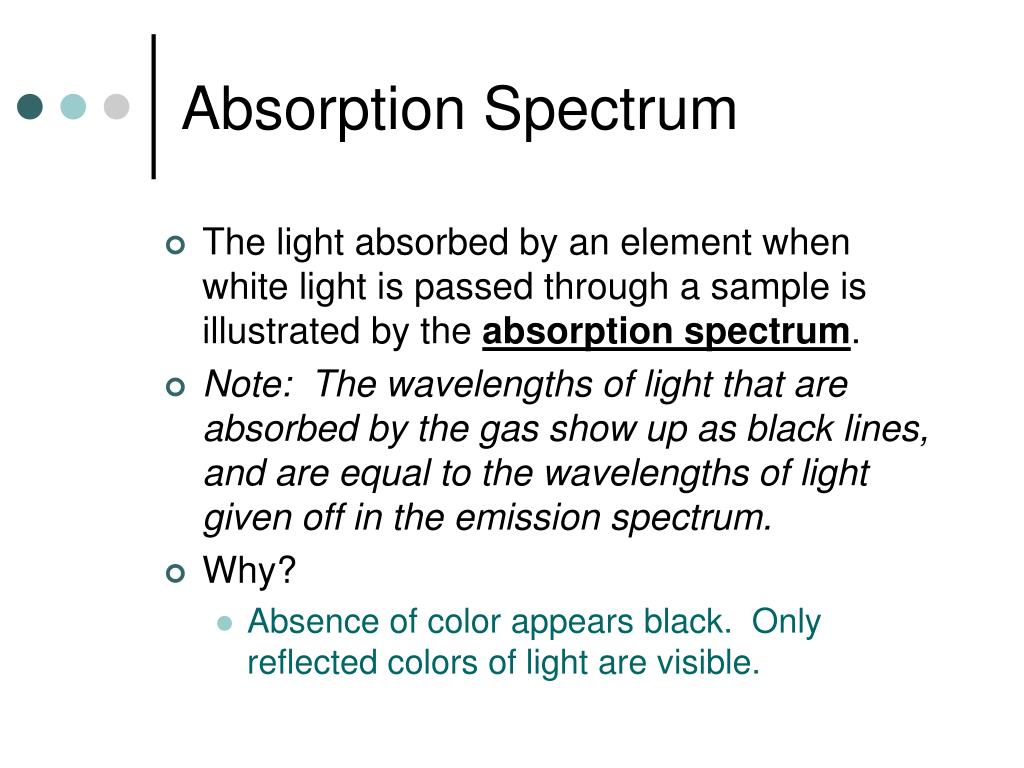 Absorption Spectrum

The light absorbed by an element when white light is passed through a sample is illustrated by the absorption spectrum.

Note: The wavelengths of light that are absorbed by the gas show up as black lines, and are equal to the wavelengths of light given off in the emission spectrum.

Why?

Absence of color appears black. Only reflected colors of light are visible.